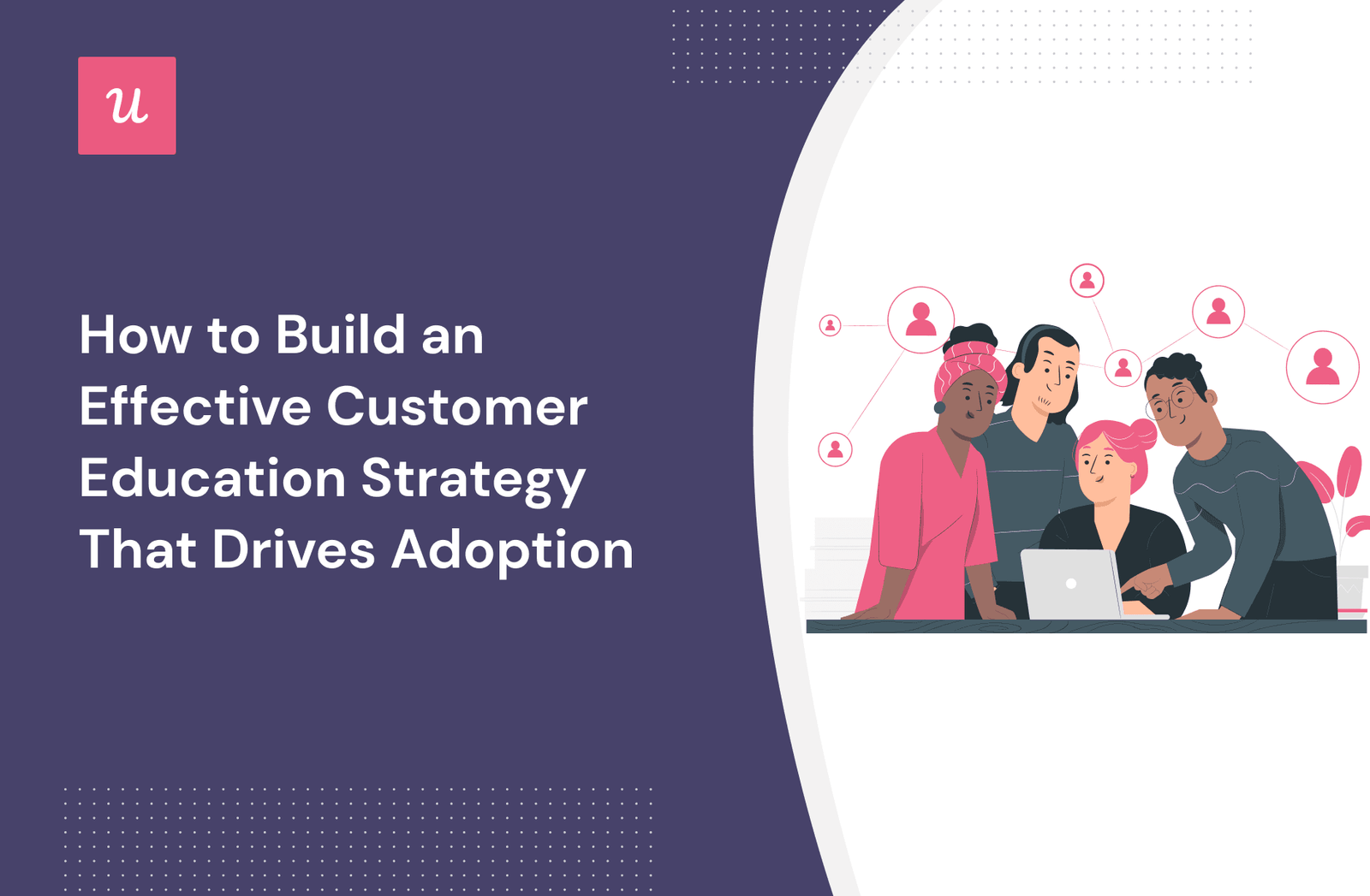 u

How to Build an Effective Customer Education Strategy That Drives Adoption